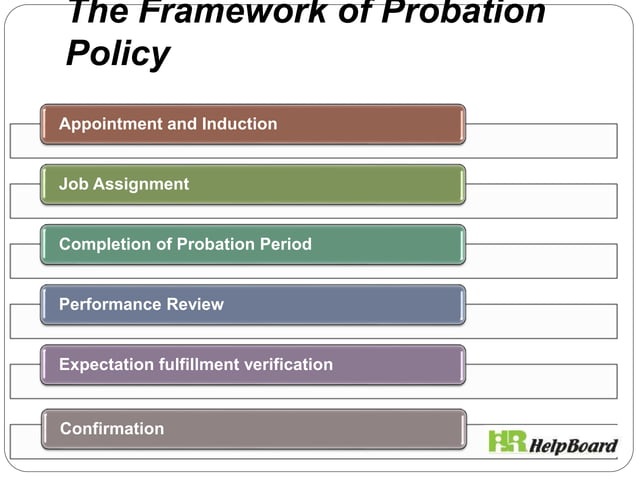 The Framework of Probation Policy

Appointment and Induction

Job Assignment

Completion of Probation Period

Performance Review

Expectation fulfillment verification

Confirmation

HR HelpBoard